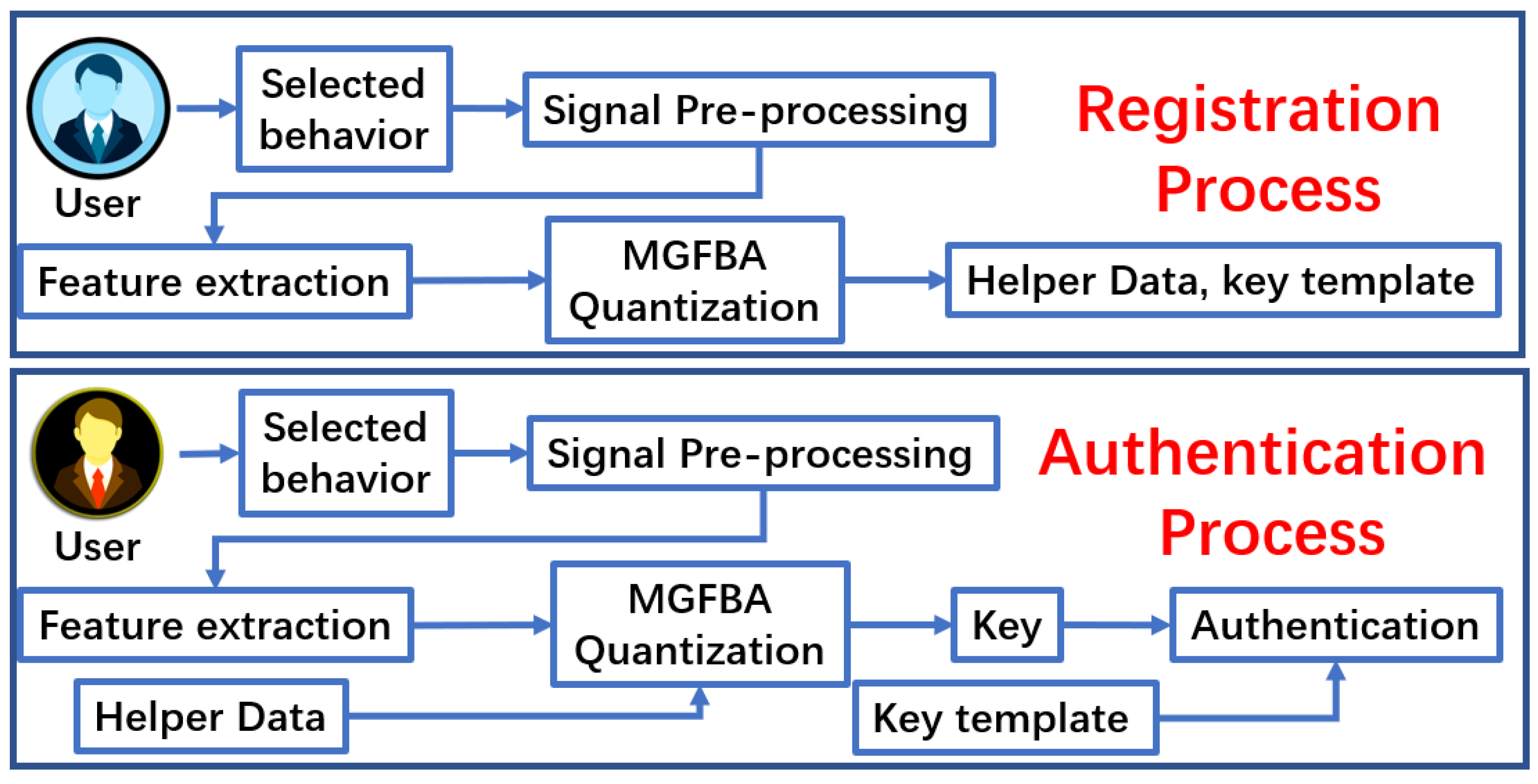 User

Selected behavior

Signal Pre-processing

Registration Process

Feature extraction

MGFBA Quantization

Helper Data, key template

User

Selected behavior

Signal Pre-processing

Authentication Process

Feature extraction

MGFBA Quantization

Key

Authentication

Helper Data

Key template